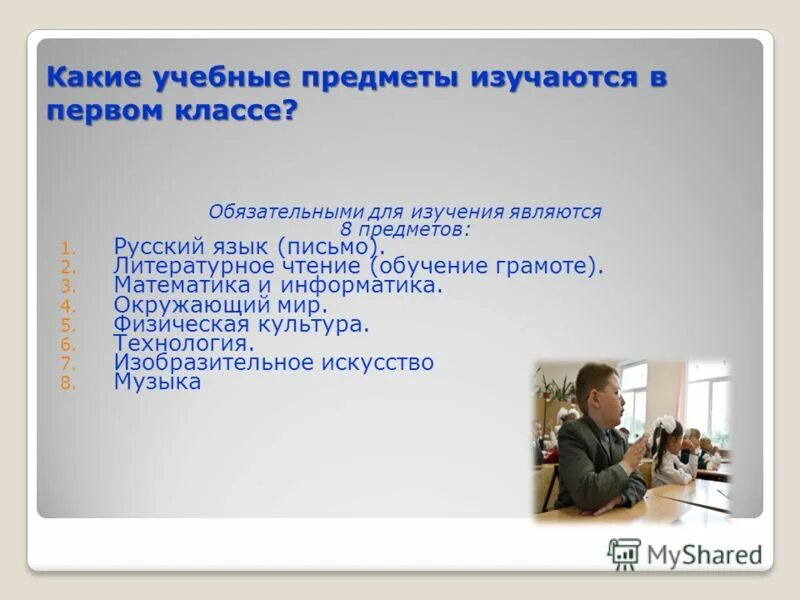 Какие учебные предметы изучаются в первом классе?

Обязательными для изучения являются 8 предметов:

1. Русский язык (письмо).
2. Литературное чтение (обучение грамоте).
3. Математика и информатика.
4. Окружающий мир.
5. Физическая культура.
6. Технология.
7. Изобразительное искусство
8. Музыка

MyShared